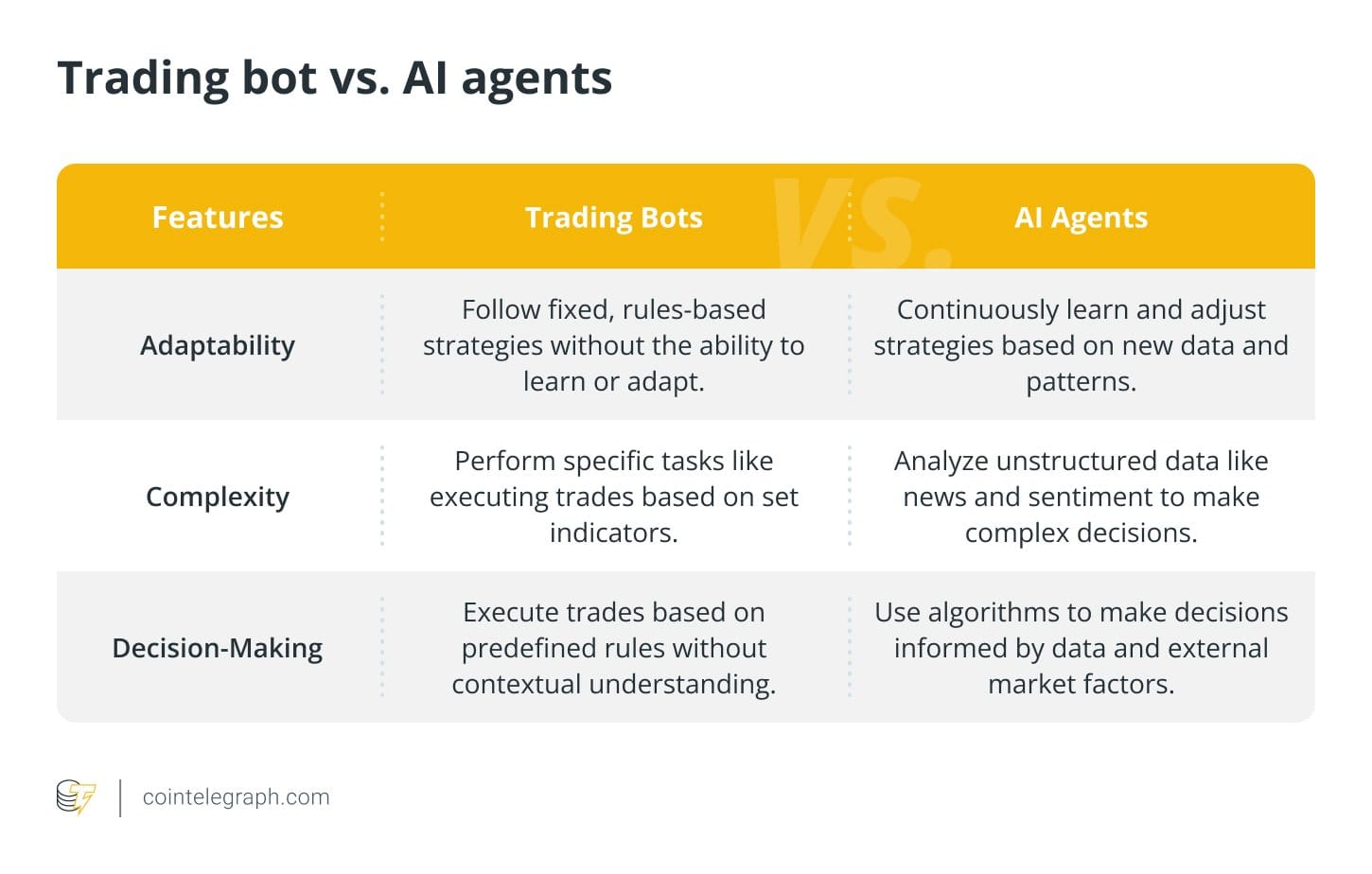 Trading bot vs. AI agents

| Features | Trading Bots | AI Agents |
|---|---|---|
| Adaptability | Follow fixed, rules-based strategies without the ability to learn or adapt. | Continuously learn and adjust strategies based on new data and patterns. |
| Complexity | Perform specific tasks like executing trades based on set indicators. | Analyze unstructured data like news and sentiment to make complex decisions. |
| Decision-Making | Execute trades based on predefined rules without contextual understanding. | Use algorithms to make decisions informed by data and external market factors. |

VS.

cointelegraph.com